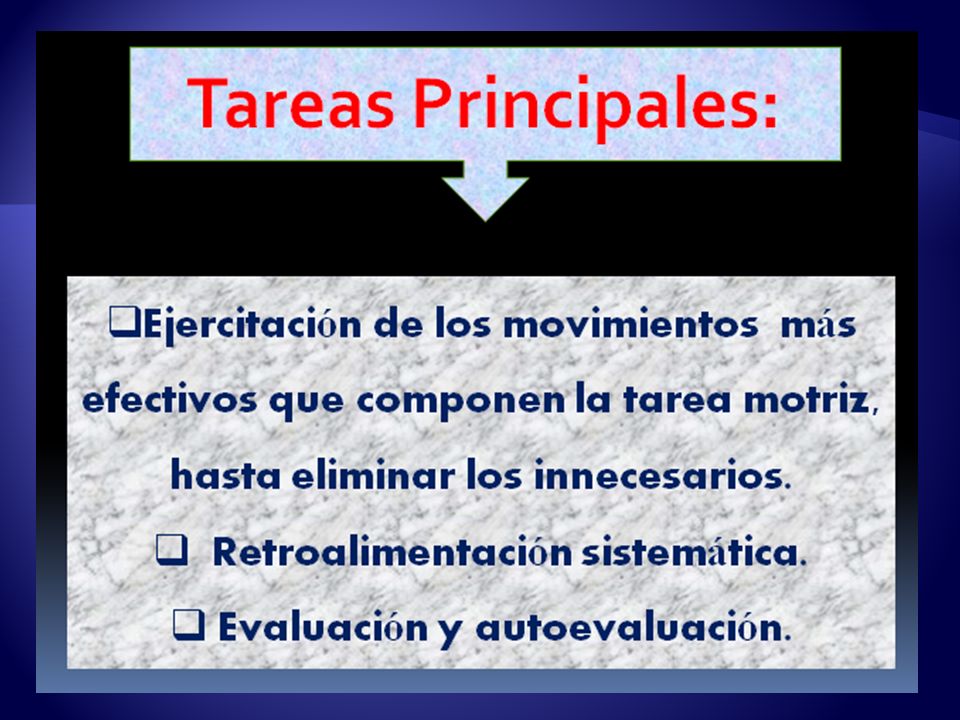 Tareas Principales:

❑Ejercitación de los movimientos más efectivos que componen la tarea motriz, hasta eliminar los innecesarios.

❑ Retroalimentación sistemática.

❑ Evaluación y autoevaluación.